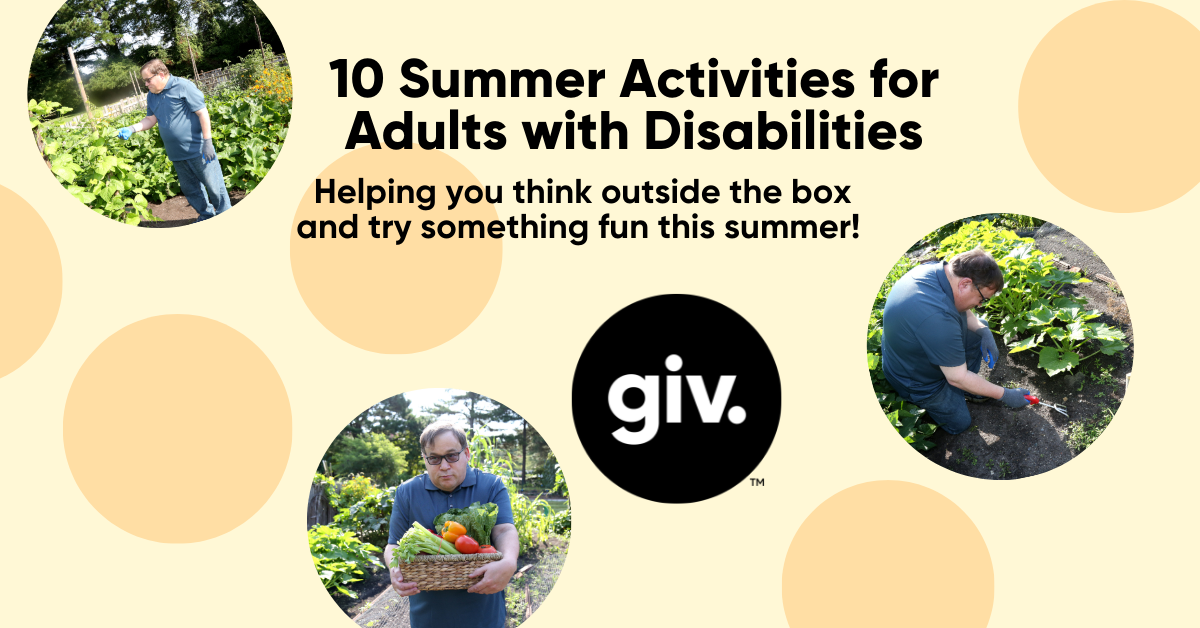 10 Summer Activities for Adults with Disabilities

Helping you think outside the box and try something fun this summer!

giv.

™